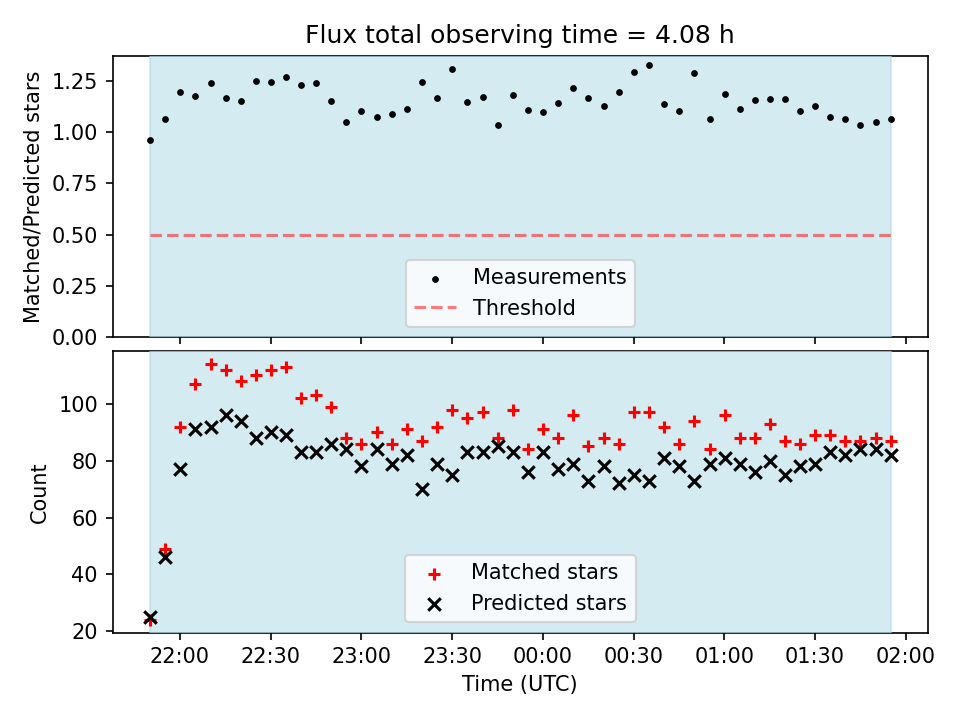 Flux total observing time = 4.08 h

Matched/Predicted stars

1.25
1.00
0.75
0.50
0.25
0.00

Measurements
Threshold

Count

100
80
60
40
20

Matched stars
Predicted stars

22:00 22:30 23:00 23:30 00:00 00:30 01:00 01:30 02:00

Time (UTC)